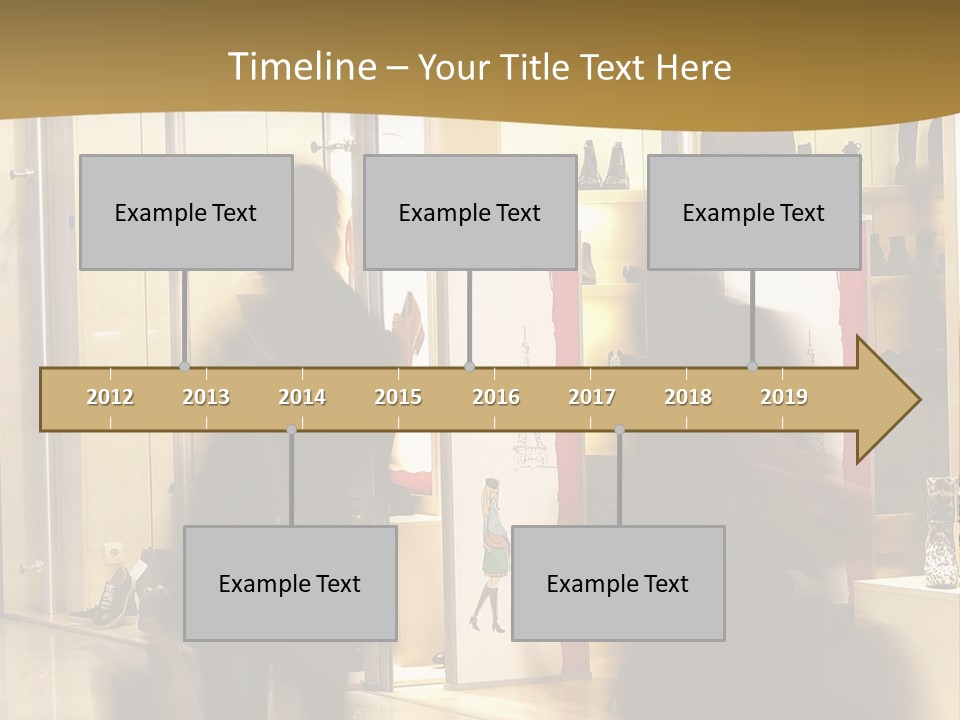 Timeline – Your Title Text Here

Example Text

Example Text

Example Text

2012 2013 2014 2015 2016 2017 2018 2019

Example Text

Example Text